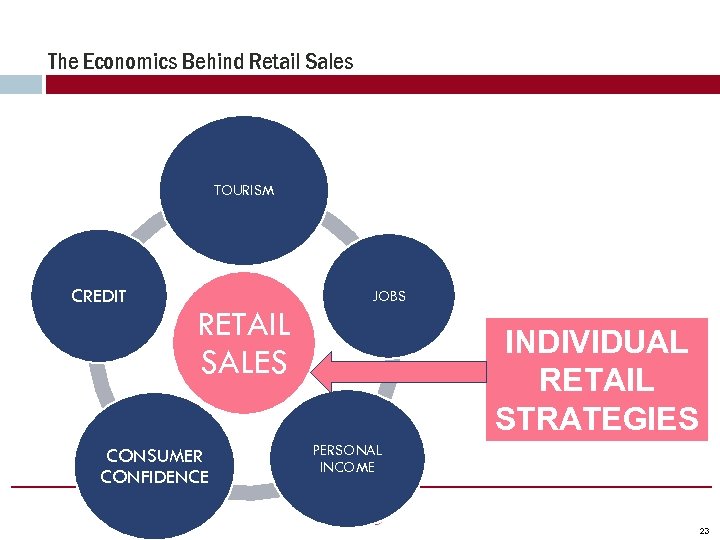 The Economics Behind Retail Sales

TOURISM

CREDIT

JOBS

RETAIL SALES

INDIVIDUAL RETAIL STRATEGIES

CONSUMER CONFIDENCE

PERSONAL INCOME

23